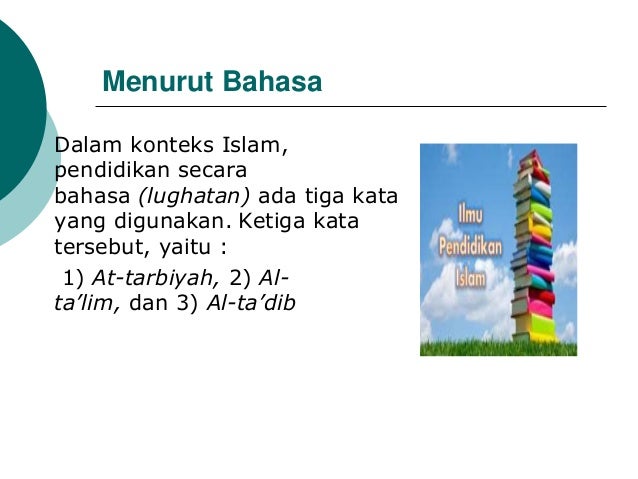 Menurut Bahasa

Dalam konteks Islam, pendidikan secara bahasa (lughatan) ada tiga kata yang digunakan. Ketiga kata tersebut, yaitu :

1) At-tarbiyah, 2) Al-ta'lim, dan 3) Al-ta'dib

Ilmu Pendidikan Islam